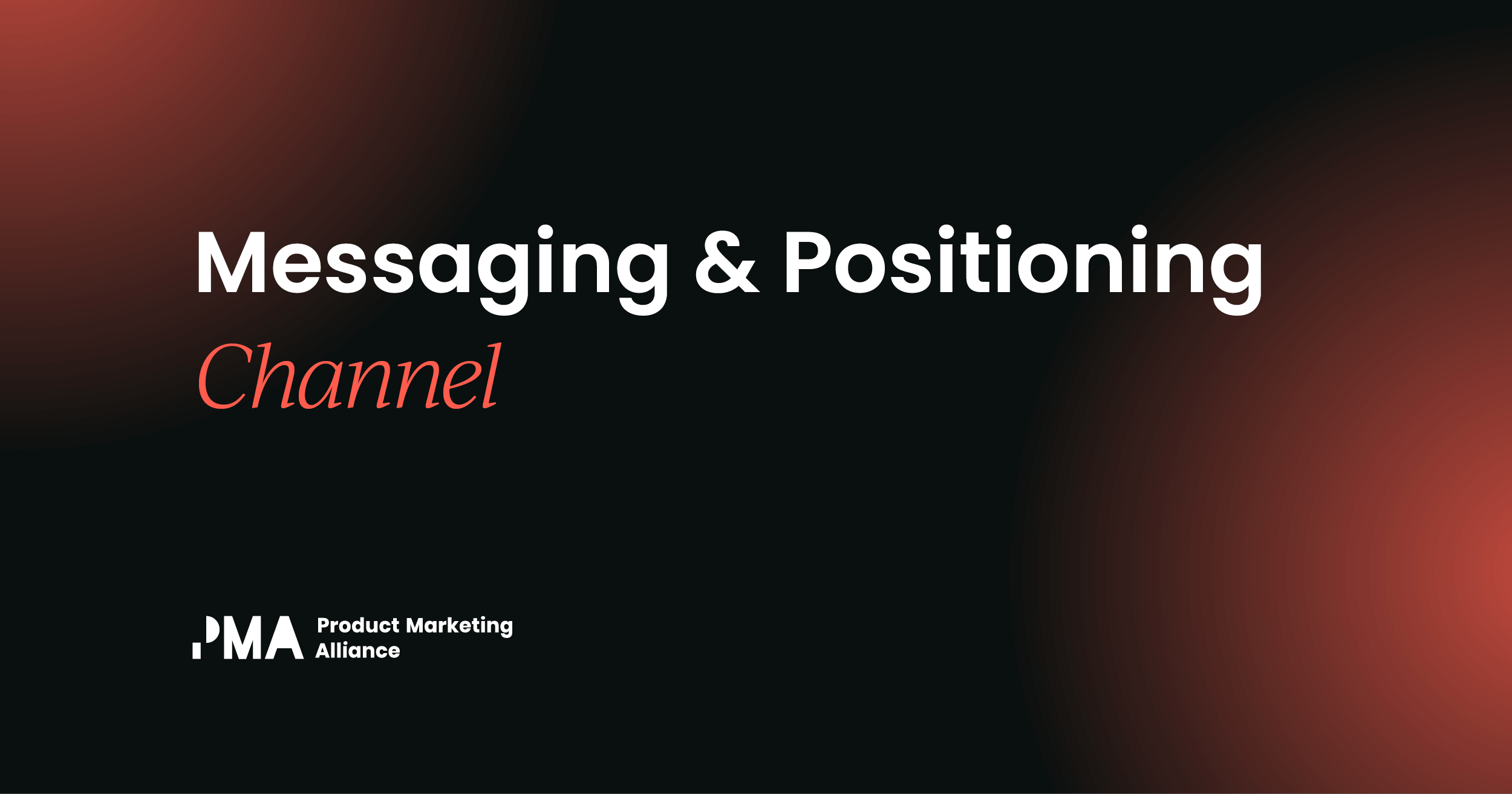 Messaging & Positioning
Channel

PMA Product Marketing Alliance